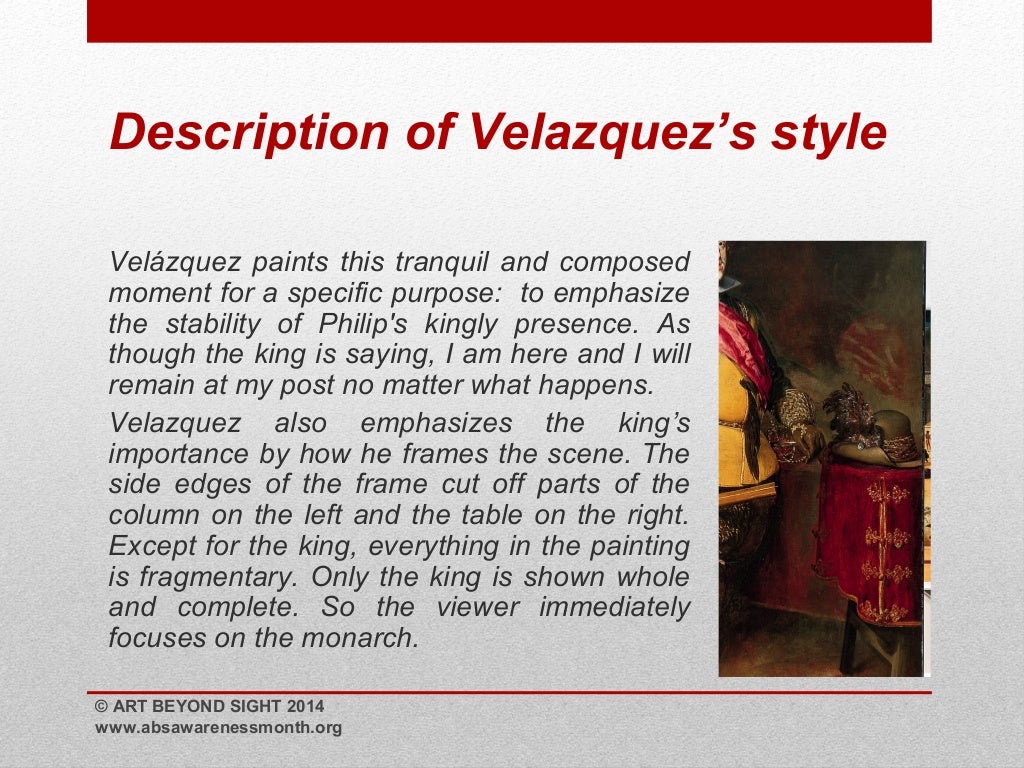 Description of Velazquez's style

Velázquez paints this tranquil and composed moment for a specific purpose: to emphasize the stability of Philip's kingly presence. As though the king is saying, I am here and I will remain at my post no matter what happens.

Velazquez also emphasizes the king's importance by how he frames the scene. The side edges of the frame cut off parts of the column on the left and the table on the right. Except for the king, everything in the painting is fragmentary. Only the king is shown whole and complete. So the viewer immediately focuses on the monarch.

© ART BEYOND SIGHT 2014
www.absawarenessmonth.org